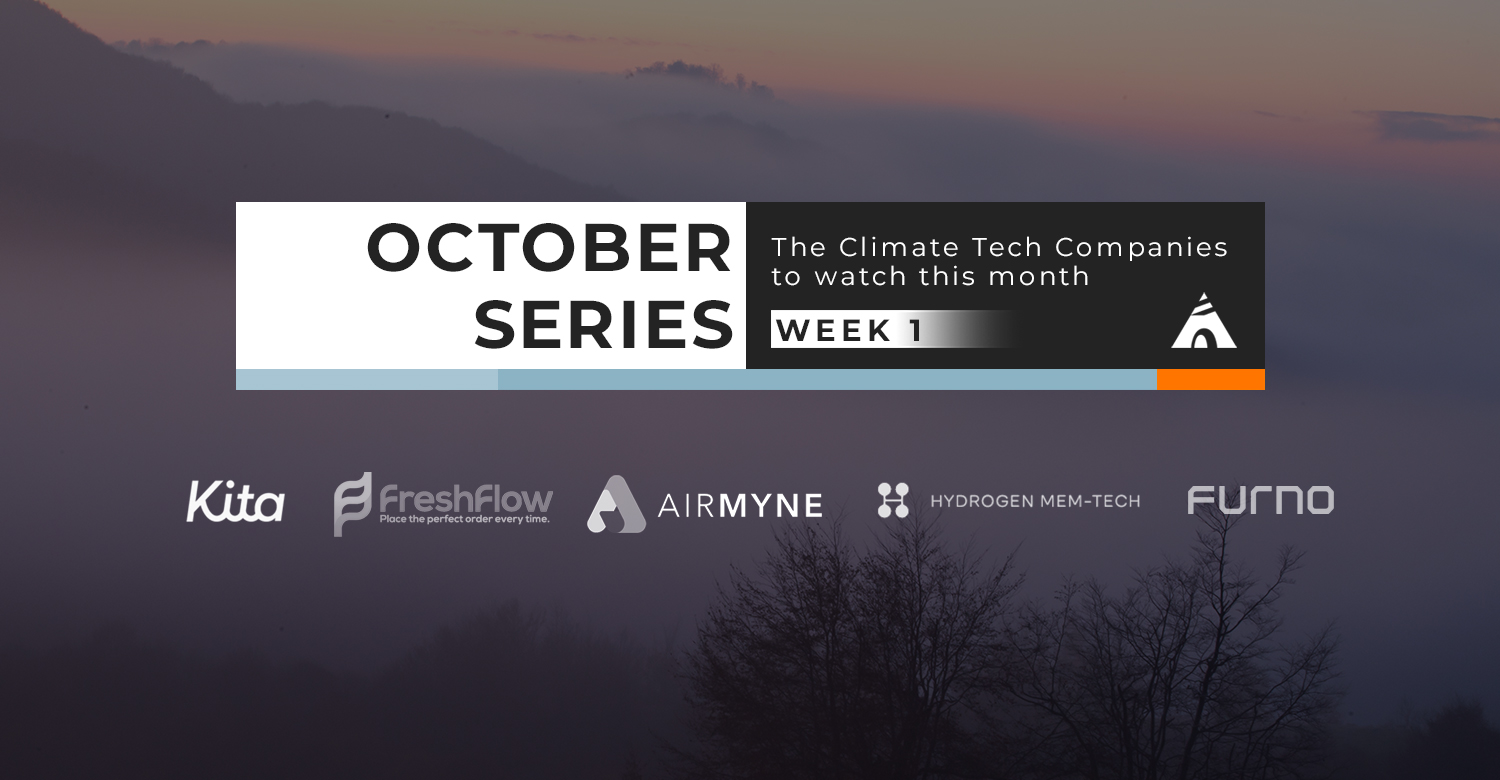 OCTOBER SERIES

The Climate Tech Companies to watch this month

WEEK 1

Kita

FreshFlow
Place the perfect order every time.

AIRMYNE

HYDROGEN MEM-TECH

FURNO